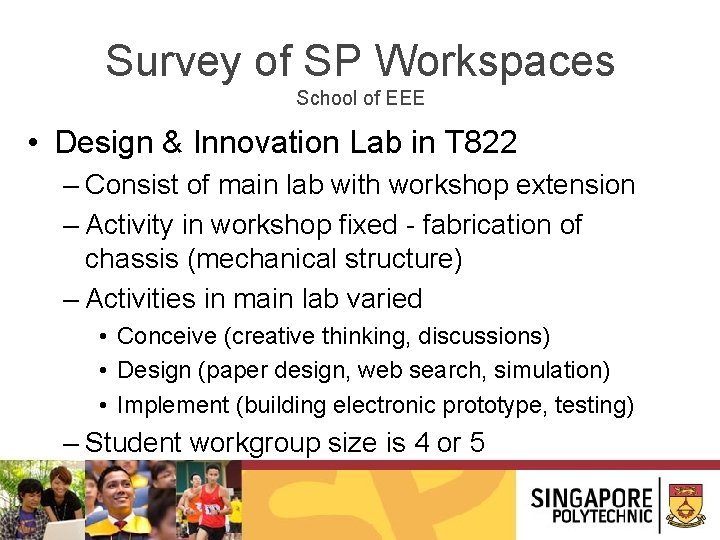 Survey of SP Workspaces
School of EEE

• Design & Innovation Lab in T822
– Consist of main lab with workshop extension
– Activity in workshop fixed - fabrication of chassis (mechanical structure)
– Activities in main lab varied
• Conceive (creative thinking, discussions)
• Design (paper design, web search, simulation)
• Implement (building electronic prototype, testing)
– Student workgroup size is 4 or 5

SINGAPORE POLYTECHNIC